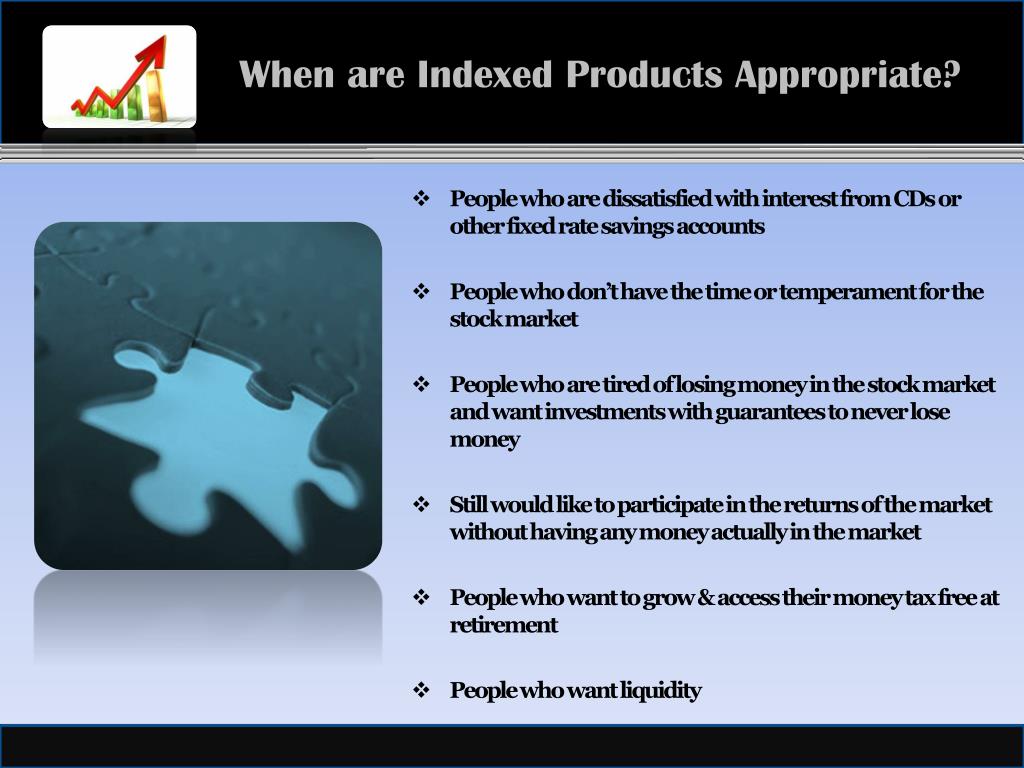 When are Indexed Products Appropriate?

❖ People who are dissatisfied with interest from CDs or other fixed rate savings accounts

❖ People who don't have the time or temperament for the stock market

❖ People who are tired of losing money in the stock market and want investments with guarantees to never lose money

❖ Still would like to participate in the returns of the market without having any money actually in the market

❖ People who want to grow & access their money tax free at retirement

❖ People who want liquidity